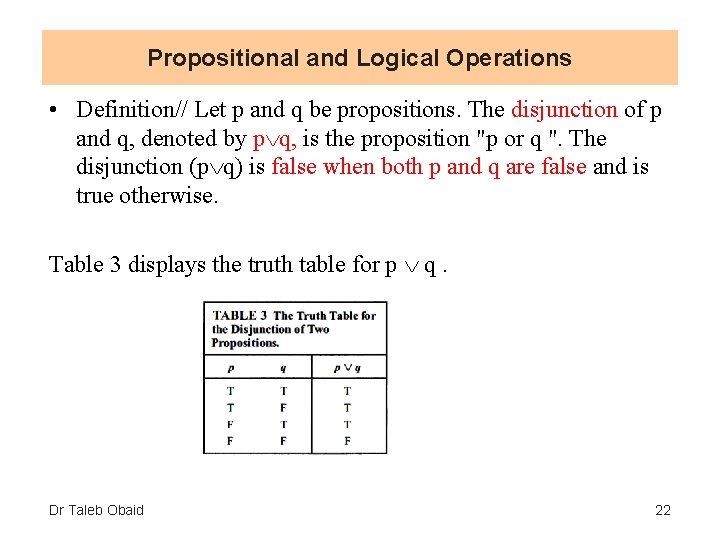 Propositional and Logical Operations

• Definition// Let p and q be propositions. The disjunction of p and q, denoted by $p \vee q$, is the proposition "p or q ". The disjunction ($p \vee q$) is false when both p and q are false and is true otherwise.

Table 3 displays the truth table for $p \vee q$ .

TABLE 3 The Truth Table for the Disjunction of Two Propositions.

| $p$ | $q$ | $p \vee q$ |
|---|---|---|
| T | T | T |
| T | F | T |
| F | T | T |
| F | F | F |

Dr Taleb Obaid

22